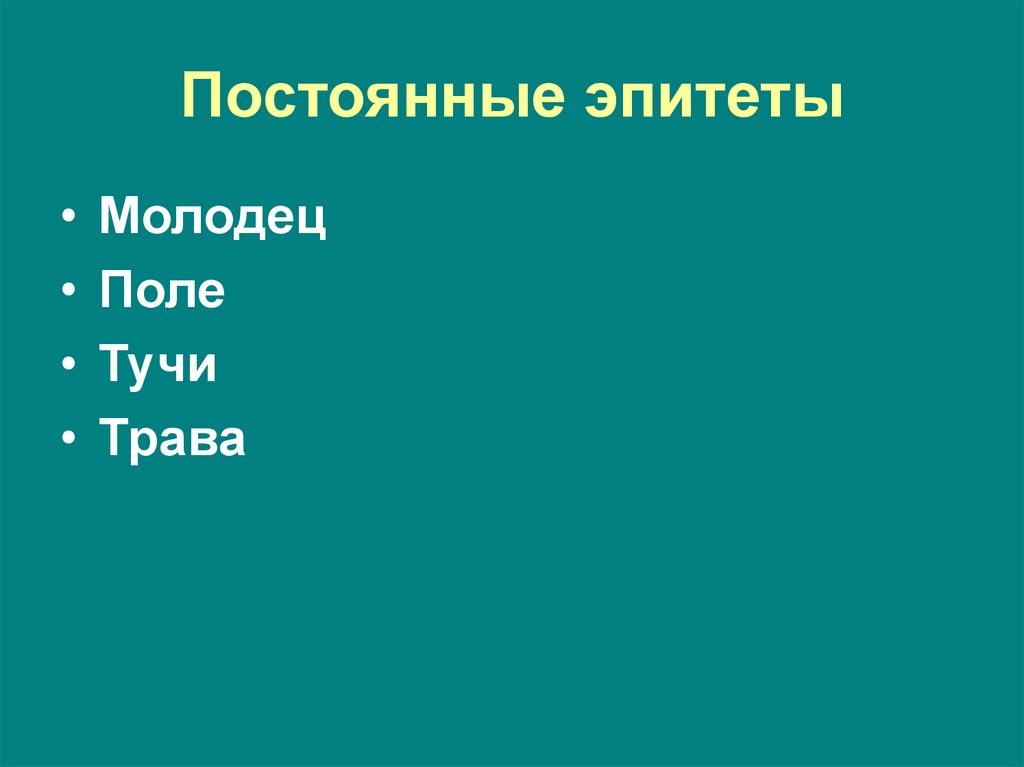 Постоянные эпитеты

• Молодец
• Поле
• Тучи
• Трава